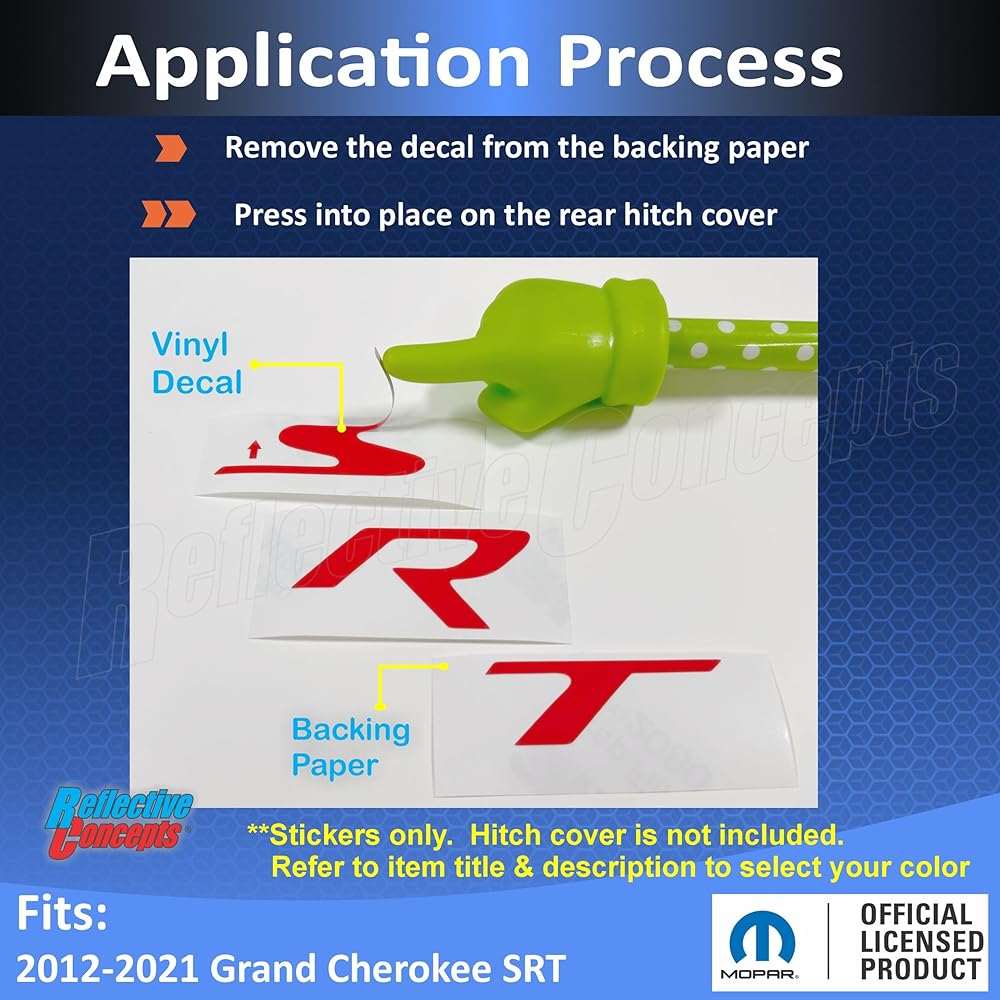 Application Process

Remove the decal from the backing paper

Press into place on the rear hitch cover

Vinyl Decal

S

R

T

Backing Paper

Reflective Concepts

Reflective Concepts

**Stickers only. Hitch cover is not included.
Refer to item title & description to select your color

Fits:
2012-2021 Grand Cherokee SRT

MOPAR

OFFICIAL LICENSED PRODUCT